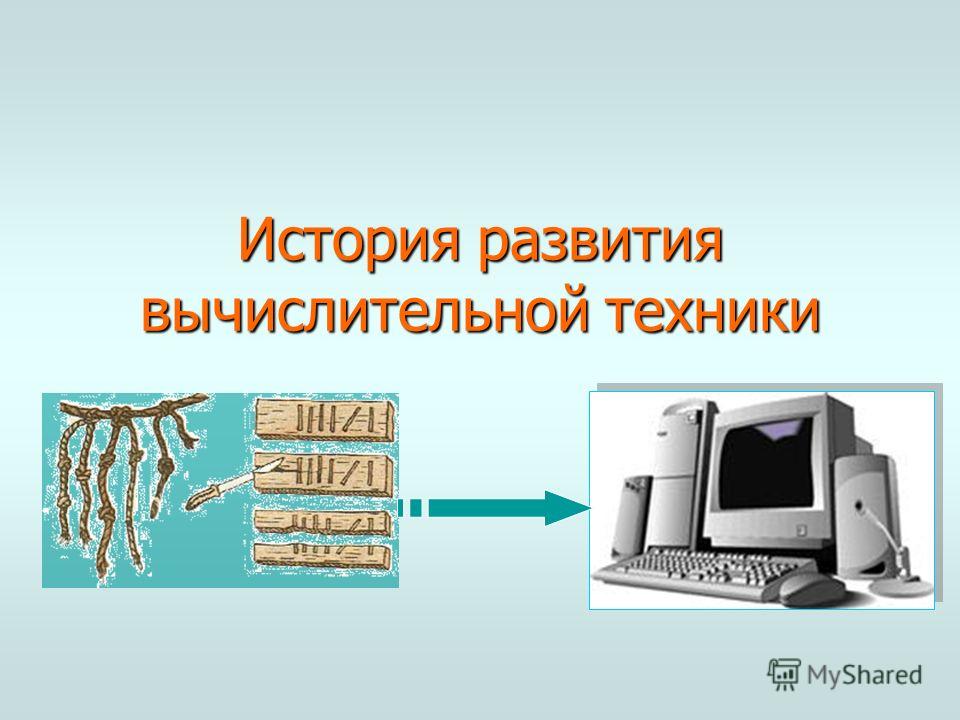 История развития вычислительной техники

MyShared